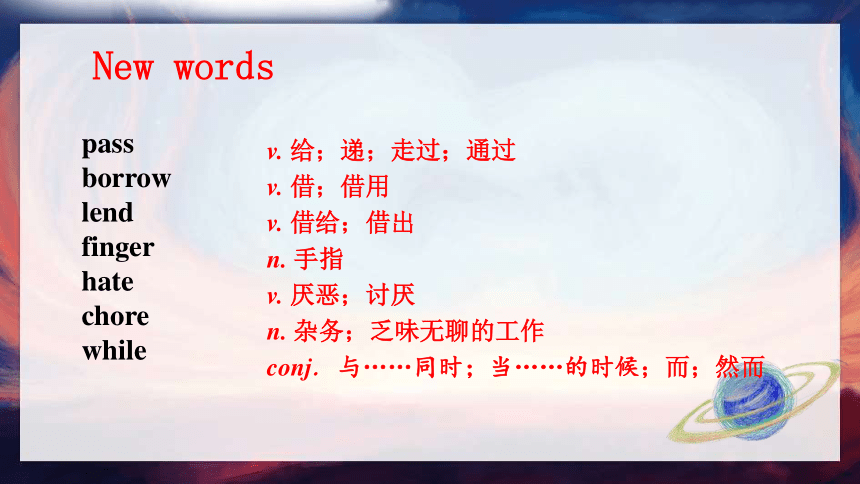 New words

pass
borrow
lend
finger
hate
chore
while

v. 给；递；走过；通过
v. 借；借用
v. 借给；借出
n. 手指
v. 厌恶；讨厌
n. 杂务；乏味无聊的工作
conj. 与……同时；当……的时候；而；然而